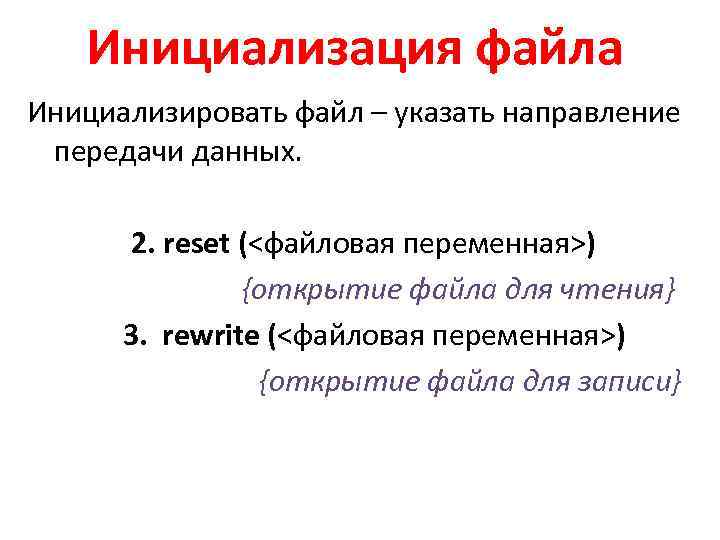 Инициализация файла

Инициализировать файл – указать направление передачи данных.

2. reset (<файловая переменная>)

{открытие файла для чтения}

3. rewrite (<файловая переменная>)

{открытие файла для записи}